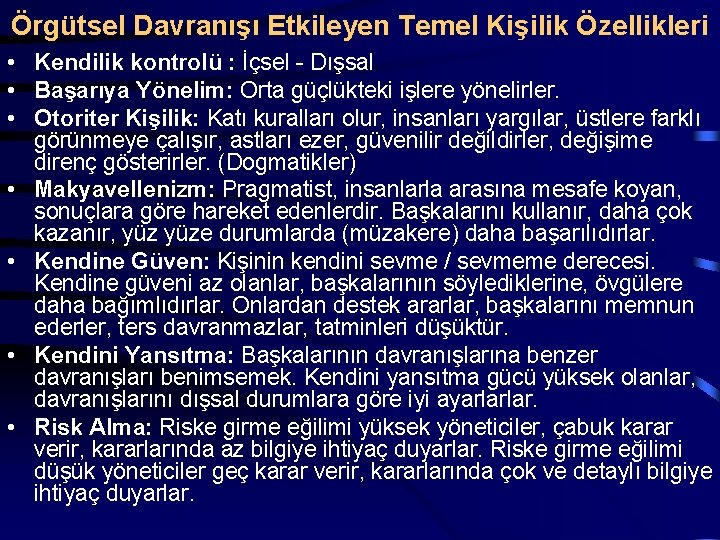 Örgütsel Davranışı Etkileyen Temel Kişilik Özellikleri

• Kendilik kontrolü : İçsel - Dışsal
• Başarıya Yönelim: Orta güçlükteki işlere yönelirler.
• Otoriter Kişilik: Katı kuralları olur, insanları yargılar, üstlere farklı görünmeye çalışır, astları ezer, güvenilir değildirler, değişime direnç gösterirler. (Dogmatikler)
• Makyavellenizm: Pragmatist, insanlarla arasına mesafe koyan, sonuçlara göre hareket edenlerdir. Başkalarını kullanır, daha çok kazanır, yüz yüze durumlarda (müzakere) daha başarılıdırlar.
• Kendine Güven: Kişinin kendini sevme / sevmeme derecesi. Kendine güveni az olanlar, başkalarının söylediklerine, övgülere daha bağımlıdırlar. Onlardan destek ararlar, başkalarını memnun ederler, ters davranmazlar, tatminleri düşüktür.
• Kendini Yansıtma: Başkalarının davranışlarına benzer davranışları benimsemek. Kendini yansıtma gücü yüksek olanlar, davranışlarını dışsal durumlara göre iyi ayarlarlar.
• Risk Alma: Riske girme eğilimi yüksek yöneticiler, çabuk karar verir, kararlarında az bilgiye ihtiyaç duyarlar. Riske girme eğilimi düşük yöneticiler geç karar verir, kararlarında çok ve detaylı bilgiye ihtiyaç duyarlar.